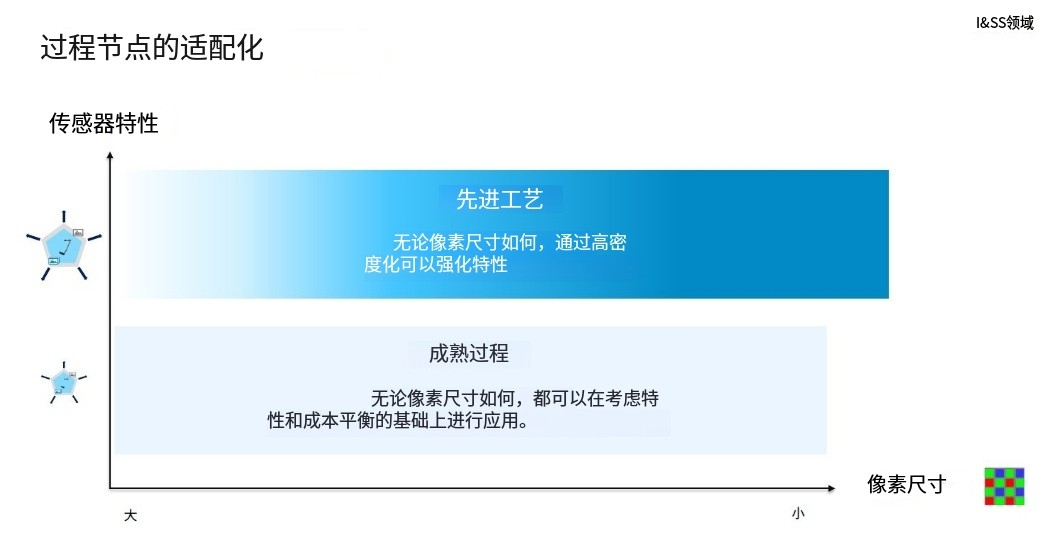 I&SS领域

过程节点的适配化

传感器特性

先进工艺

无论像素尺寸如何，通过高密度化可以强化特性

成熟过程

无论像素尺寸如何，都可以在考虑特性和成本平衡的基础上进行应用。

像素尺寸

大

小